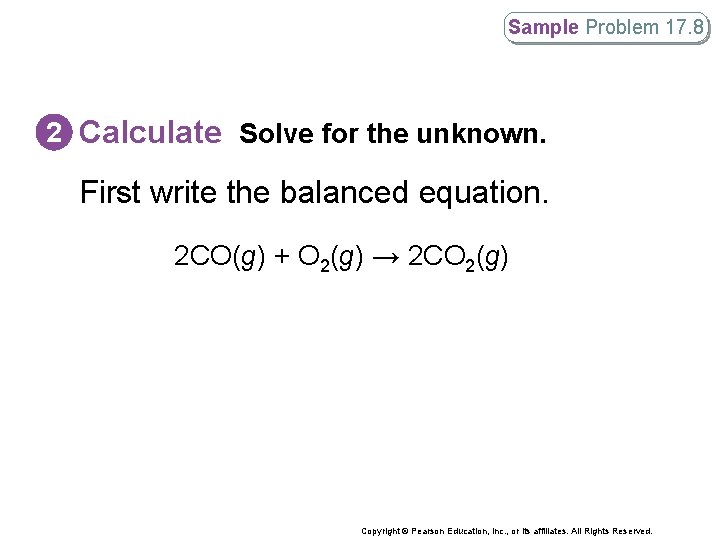 Sample Problem 17.8

2 Calculate Solve for the unknown.

First write the balanced equation.

$2CO(g) + O_2(g) \rightarrow 2CO_2(g)$

Copyright © Pearson Education, Inc., or its affiliates. All Rights Reserved.